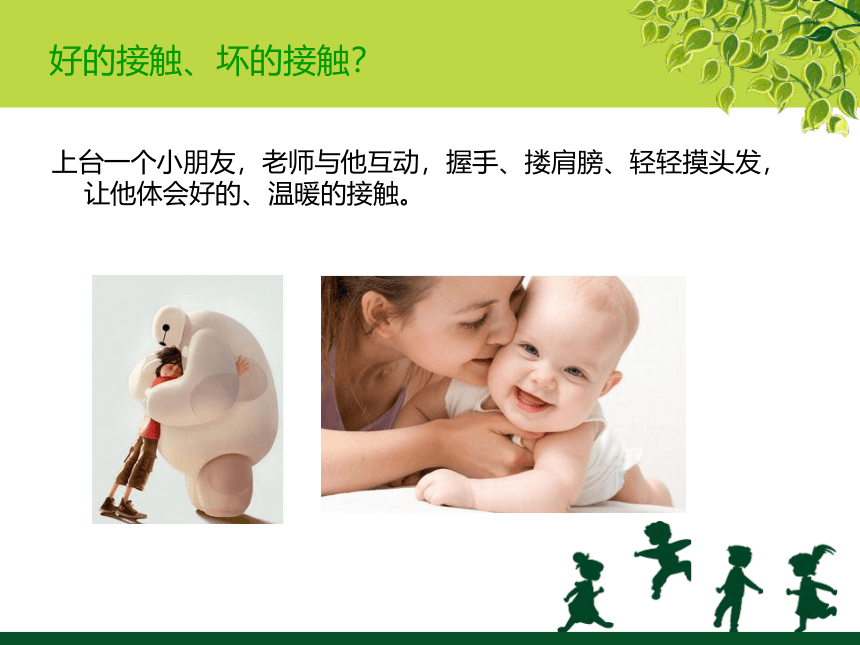 好的接触、坏的接触?

上台一个小朋友，老师与他互动，握手、搂肩膀、轻轻摸头发，让他体会好的、温暖的接触。